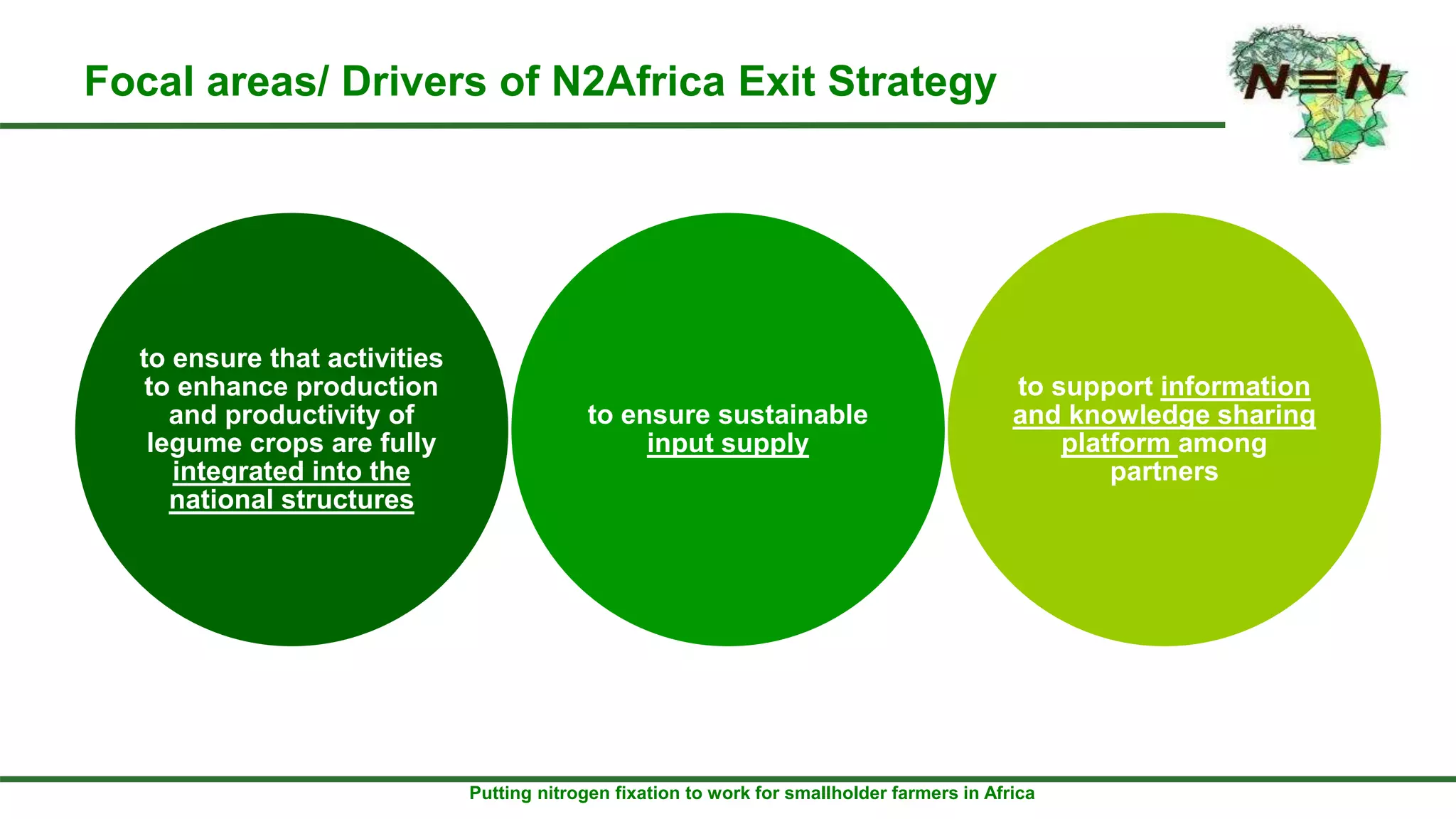 Focal areas/ Drivers of N2Africa Exit Strategy

N≡N

to ensure that activities to enhance production and productivity of legume crops are fully integrated into the national structures

to ensure sustainable input supply

to support information and knowledge sharing platform among partners

Putting nitrogen fixation to work for smallholder farmers in Africa